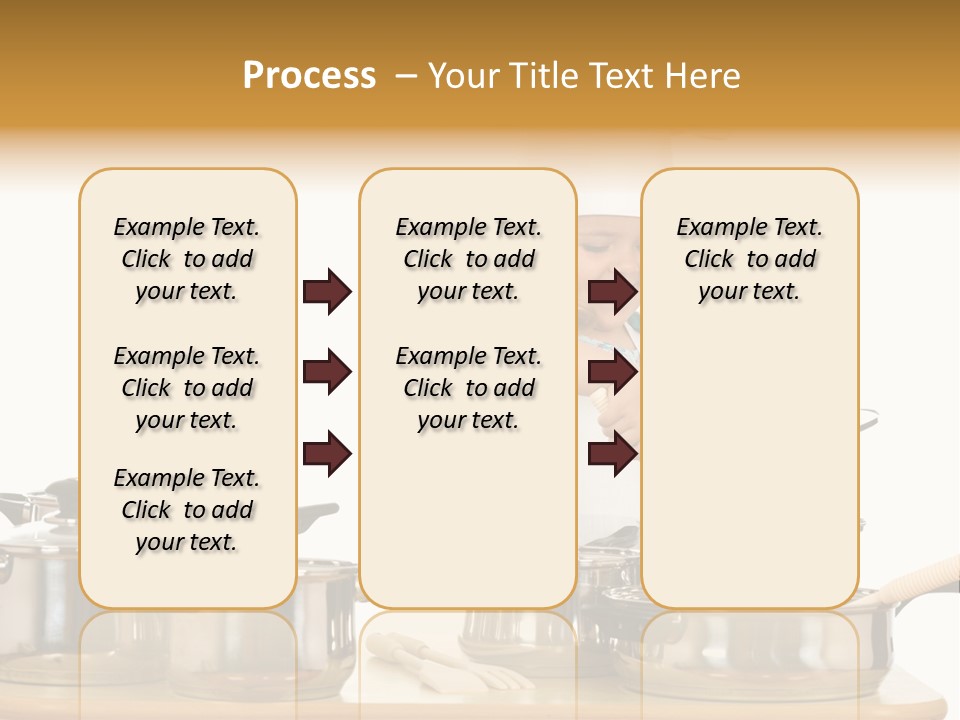 Process – Your Title Text Here

Example Text. Click to add your text.

Example Text. Click to add your text.

Example Text. Click to add your text.

Example Text. Click to add your text.

Example Text. Click to add your text.

Example Text. Click to add your text.